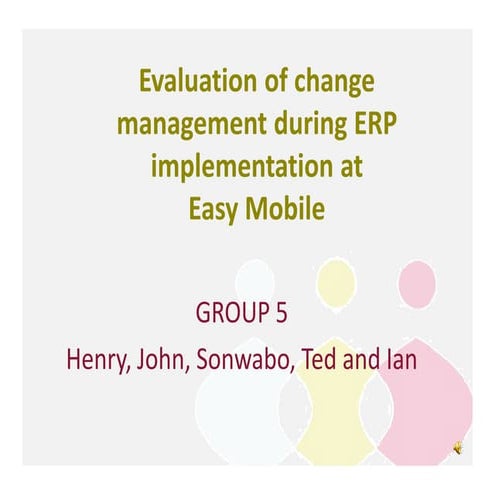 Evaluation of change management during ERP implementation at Easy Mobile

GROUP 5

Henry, John, Sonwabo, Ted and Ian